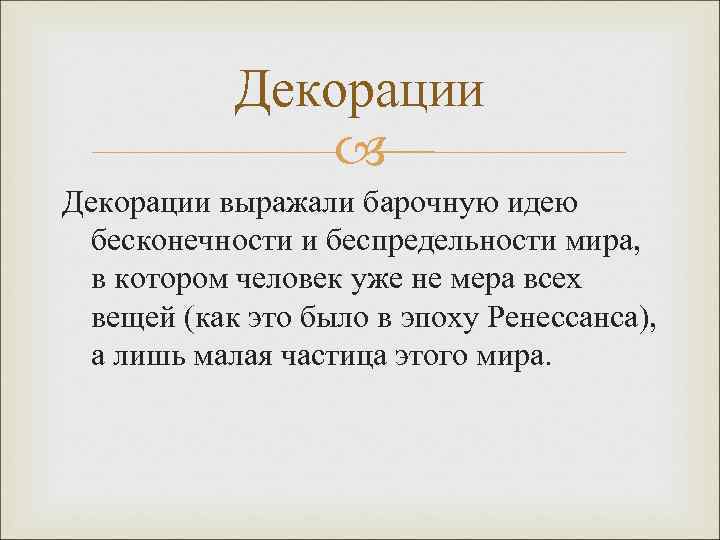 Декорации

Декорации выражали барочную идею бесконечности и беспредельности мира, в котором человек уже не мера всех вещей (как это было в эпоху Ренессанса), а лишь малая частица этого мира.